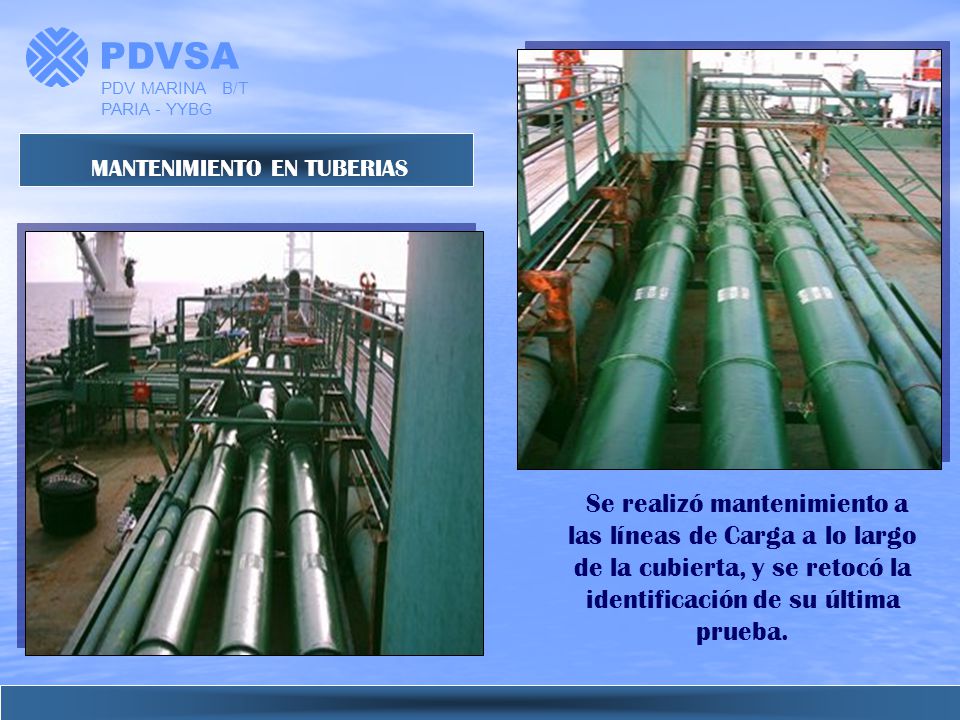 PDVSA
PDV MARINA B/T
PARIA - YYBG

MANTENIMIENTO EN TUBERIAS

Se realizó mantenimiento a las líneas de Carga a lo largo de la cubierta, y se retocó la identificación de su última prueba.